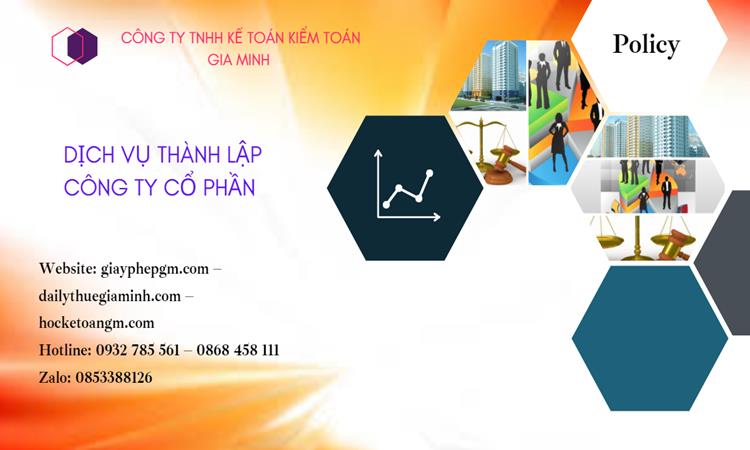 CÔNG TY TNHH KẾ TOÁN KIỂM TOÁN GIA MINH

Policy

DỊCH VỤ THÀNH LẬP CÔNG TY CỔ PHẦN

Website: giayphepgm.com – dailythuegiaminh.com – hocketoangm.com
Hotline: 0932 785 561 – 0868 458 111
Zalo: 0853388126